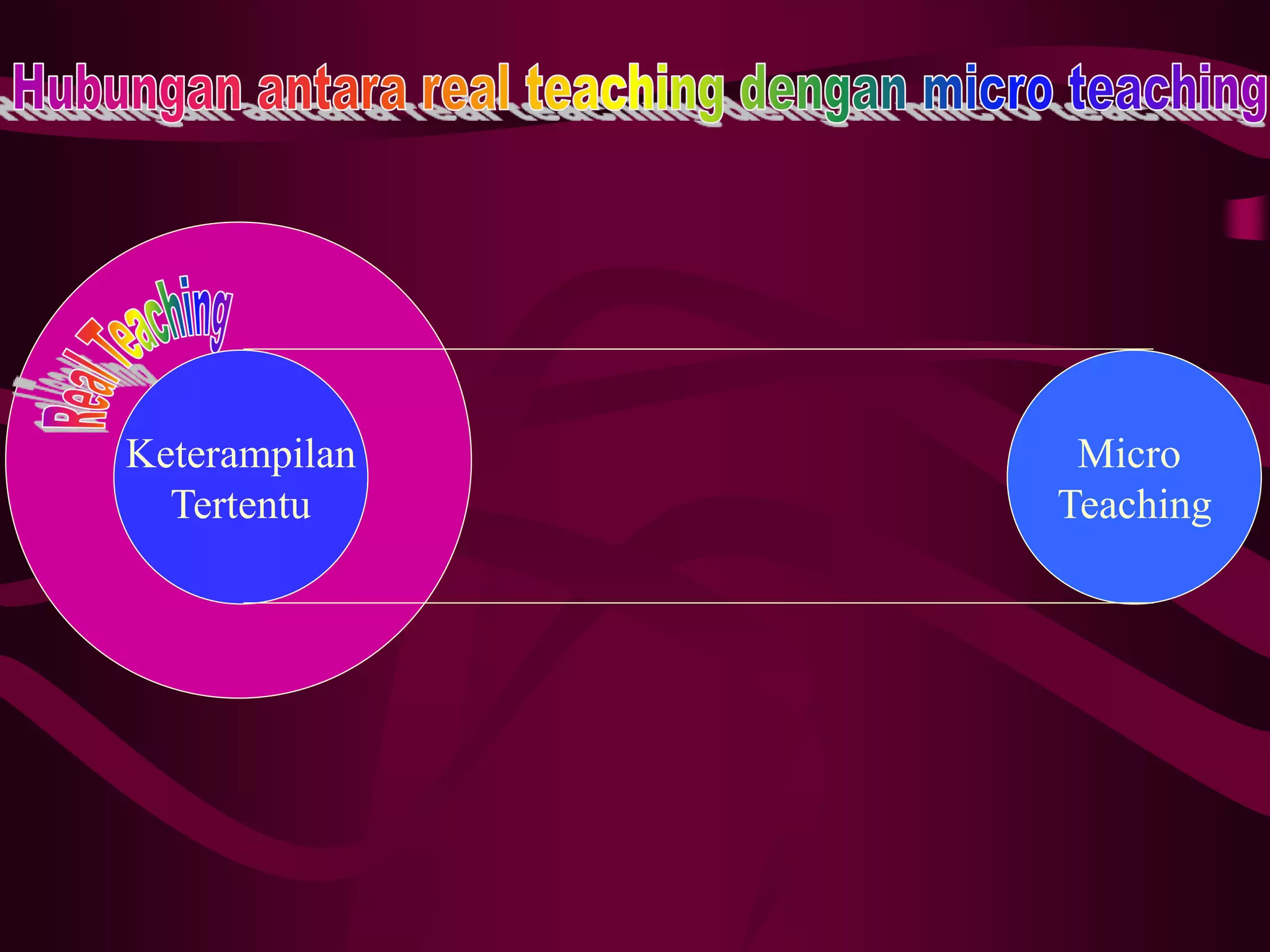 Hubungan antara real teaching dengan micro teaching

Real Teaching

Keterampilan Tertentu

Micro Teaching